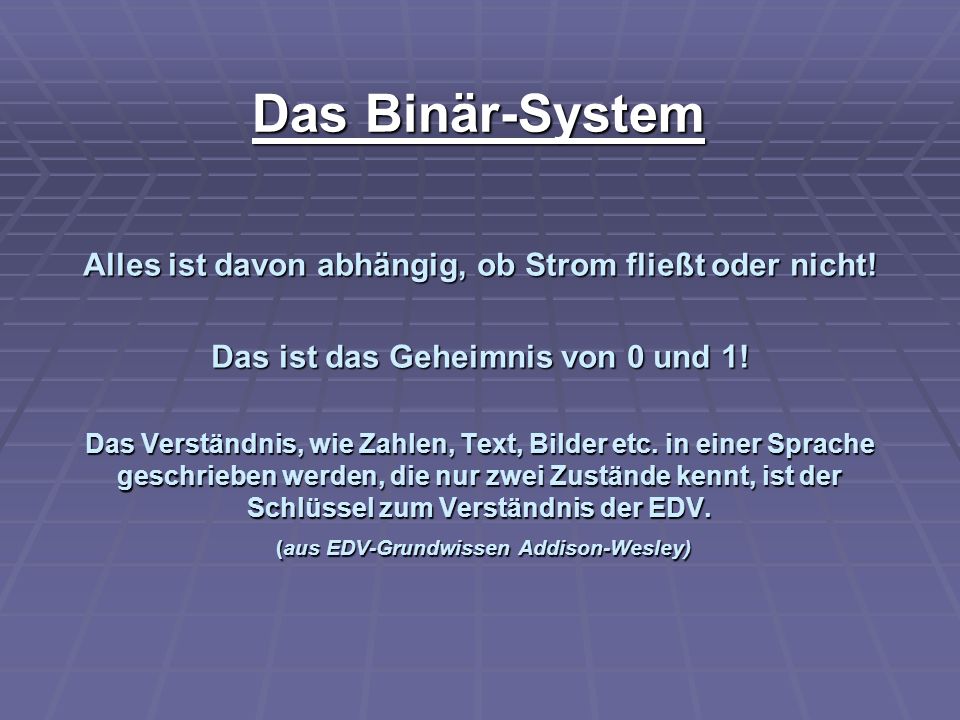 Das Binär-System

Alles ist davon abhängig, ob Strom fließt oder nicht!

Das ist das Geheimnis von 0 und 1!

Das Verständnis, wie Zahlen, Text, Bilder etc. in einer Sprache geschrieben werden, die nur zwei Zustände kennt, ist der Schlüssel zum Verständnis der EDV.

(aus EDV-Grundwissen Addison-Wesley)